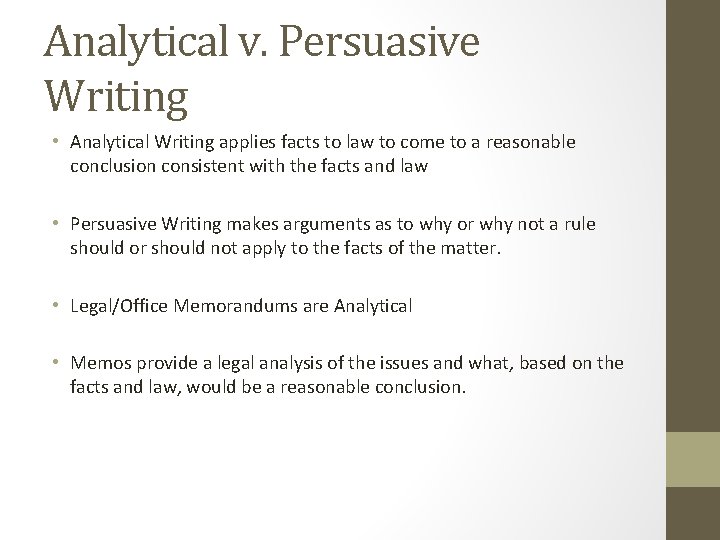 Analytical v. Persuasive Writing

• Analytical Writing applies facts to law to come to a reasonable conclusion consistent with the facts and law

• Persuasive Writing makes arguments as to why or why not a rule should or should not apply to the facts of the matter.

• Legal/Office Memorandums are Analytical

• Memos provide a legal analysis of the issues and what, based on the facts and law, would be a reasonable conclusion.